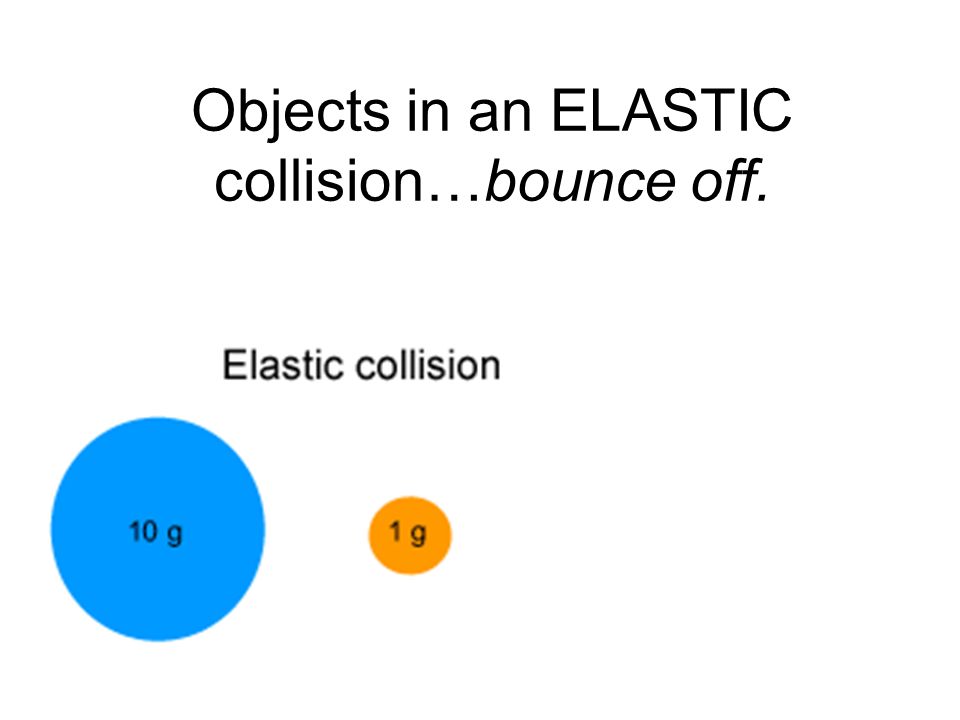 Objects in an ELASTIC collision…bounce off.

Elastic collision

10 g

1 g